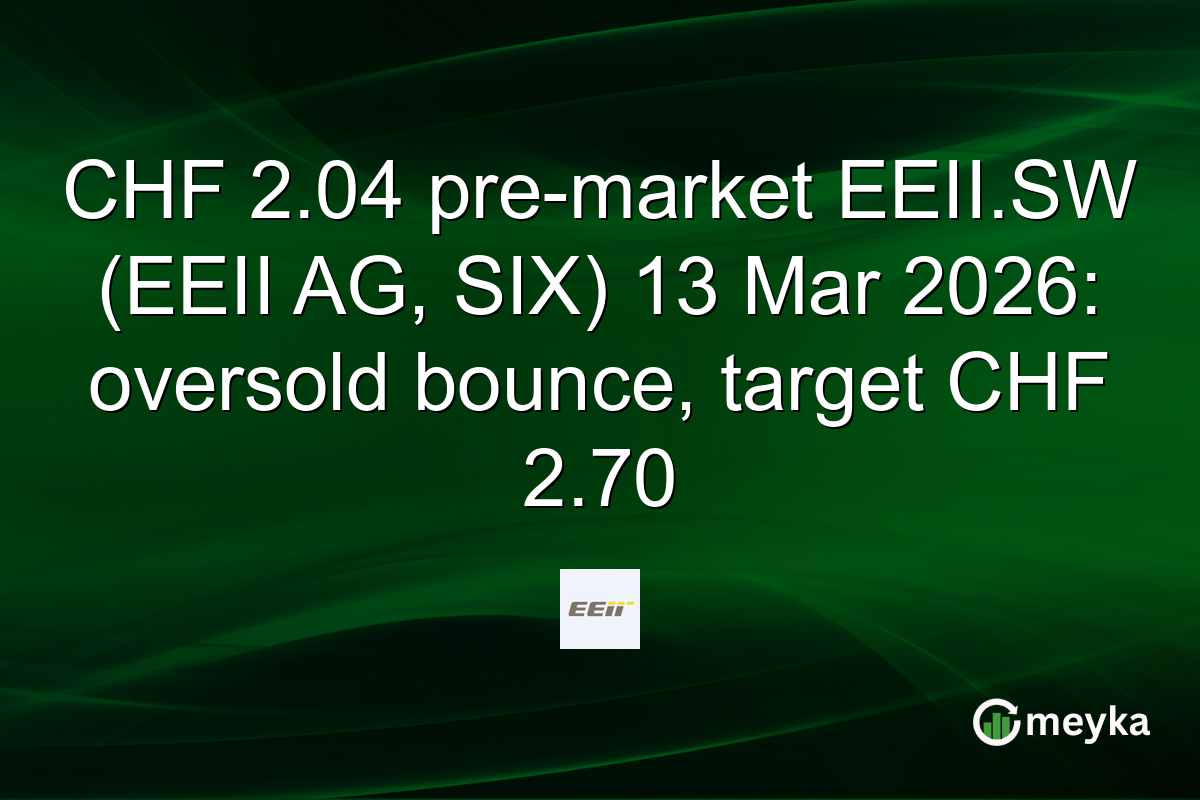 CHF 2.04 pre-market EEII.SW (EEII AG, SIX) 13 Mar 2026: oversold bounce, target CHF 2.70

EEII

meyka